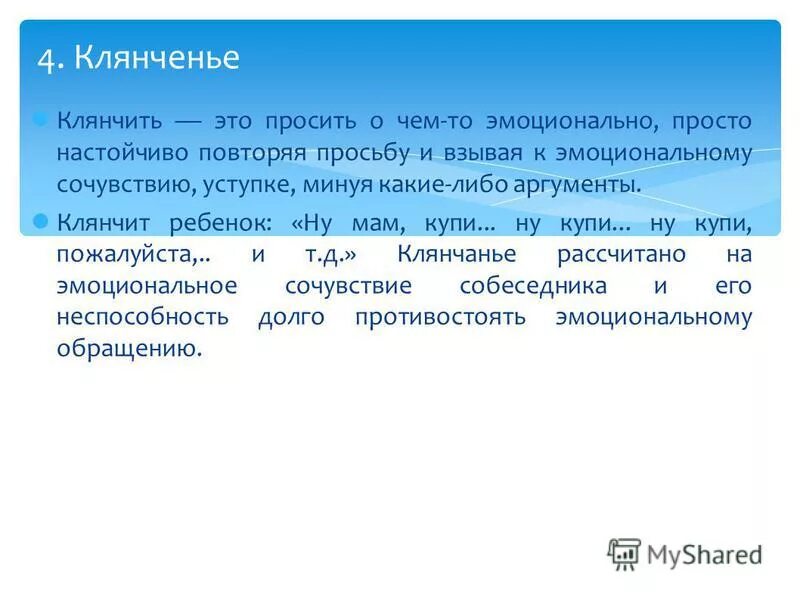 4. Клянченье

Клянчить — это просить о чем-то эмоционально, просто настойчиво повторяя просьбу и взывая к эмоциональному сочувствию, уступке, минуя какие-либо аргументы.

Клянчит ребенок: «Ну мам, купи... ну купи... ну купи, пожалуйста,.. и т.д.» Клянчанье рассчитано на эмоциональное сочувствие собеседника и его неспособность долго противостоять эмоциональному обращению.

MyShared